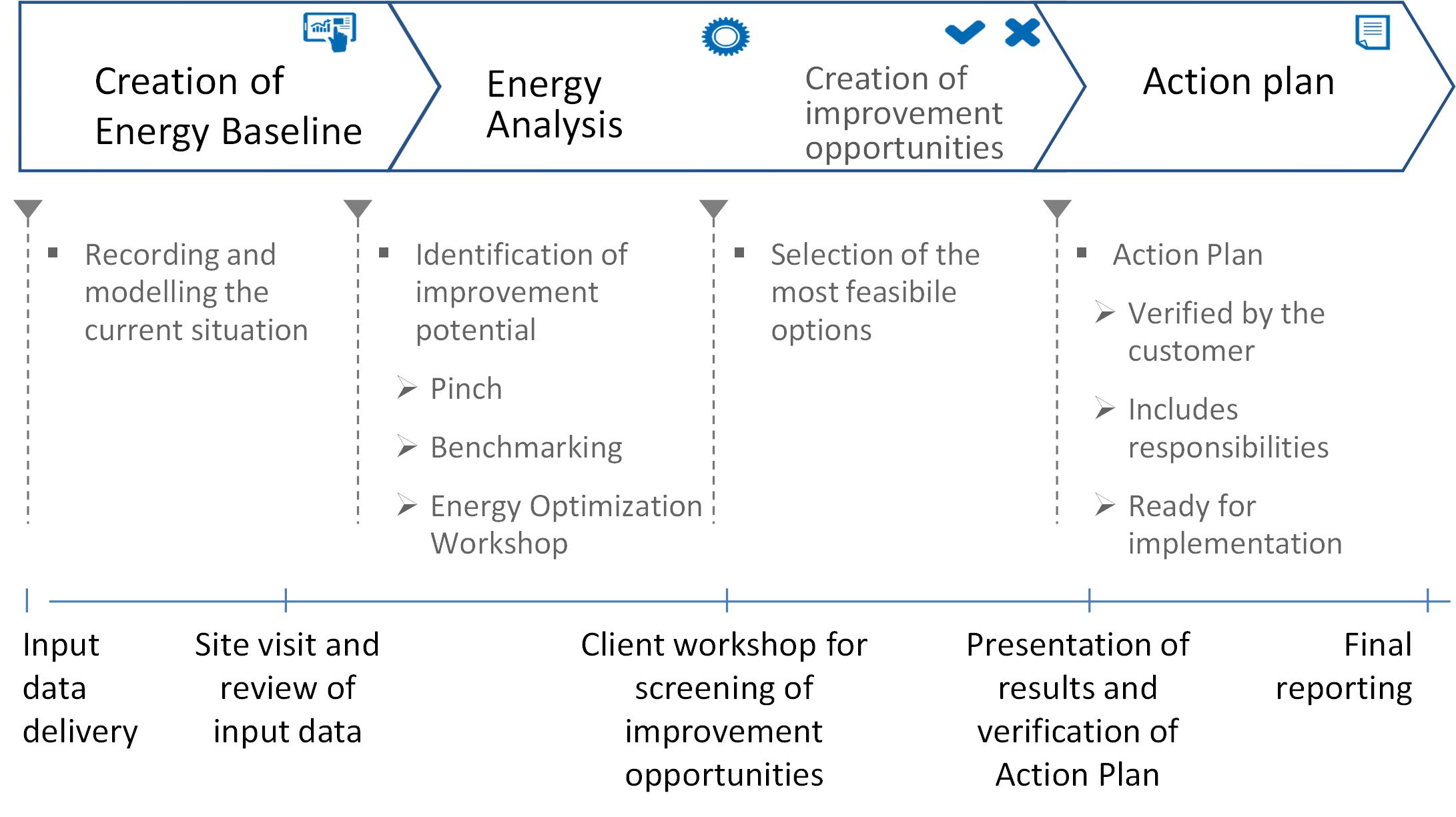 Creation of Energy Baseline

Energy Analysis

Creation of improvement opportunities

Action plan

▪ Recording and modelling the current situation

▪ Identification of improvement potential

➢ Pinch

➢ Benchmarking

➢ Energy Optimization Workshop

▪ Selection of the most feasibile options

▪ Action Plan

➢ Verified by the customer

➢ Includes responsibilities

➢ Ready for implementation

Input data delivery

Site visit and review of input data

Client workshop for screening of improvement opportunities

Presentation of results and verification of Action Plan

Final reporting